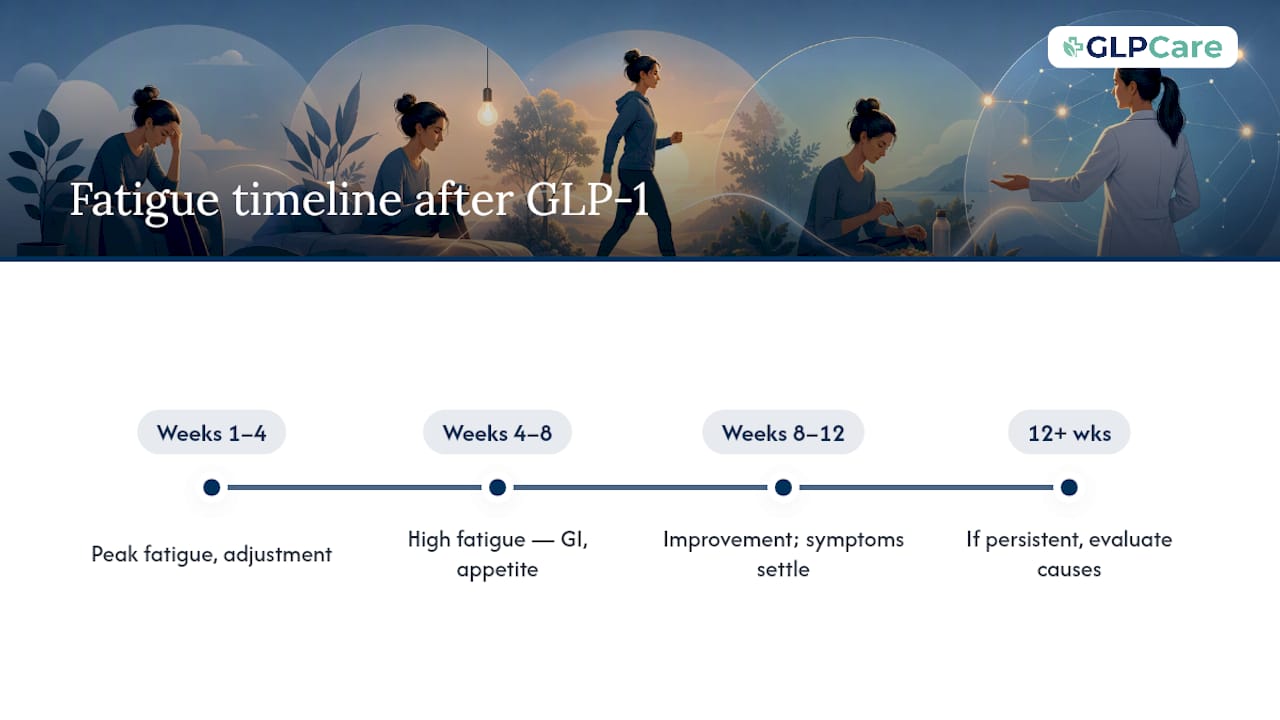 GLPCare

Fatigue timeline after GLP-1

Weeks 1–4

Peak fatigue, adjustment

Weeks 4–8

High fatigue — GI, appetite

Weeks 8–12

Improvement; symptoms settle

12+ wks

If persistent, evaluate causes